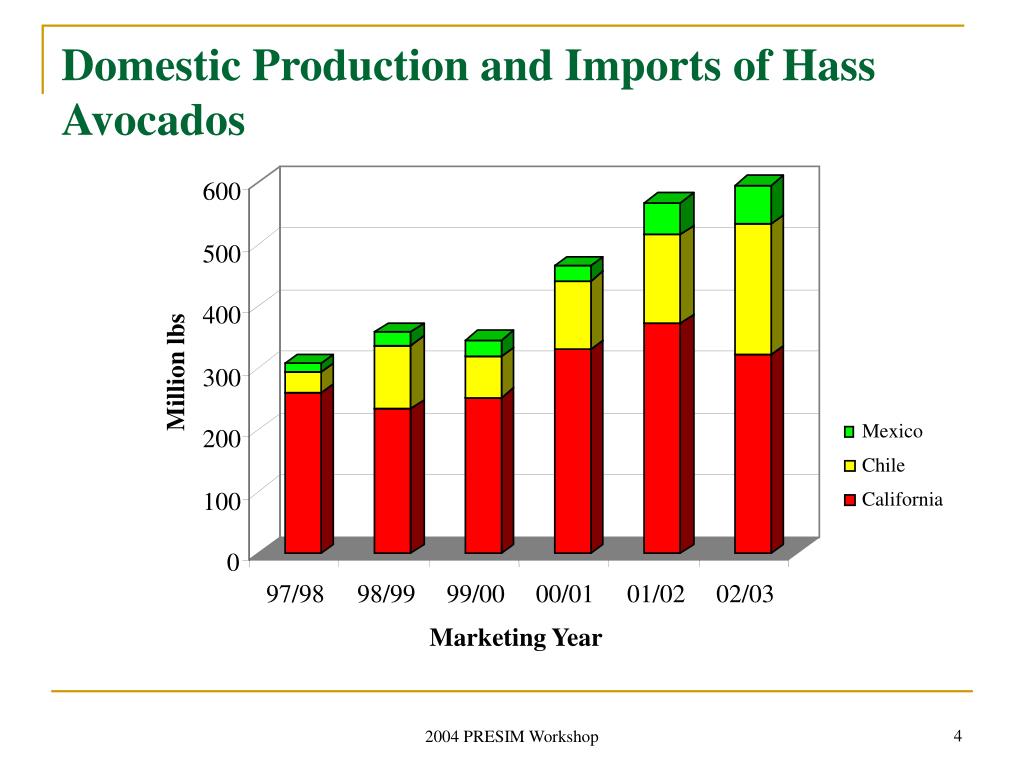 Domestic Production and Imports of Hass Avocados

600
500
400
300
200
100
0

Million lbs

97/98
98/99
99/00
00/01
01/02
02/03

Marketing Year

Mexico
Chile
California

2004 PRESIM Workshop

4